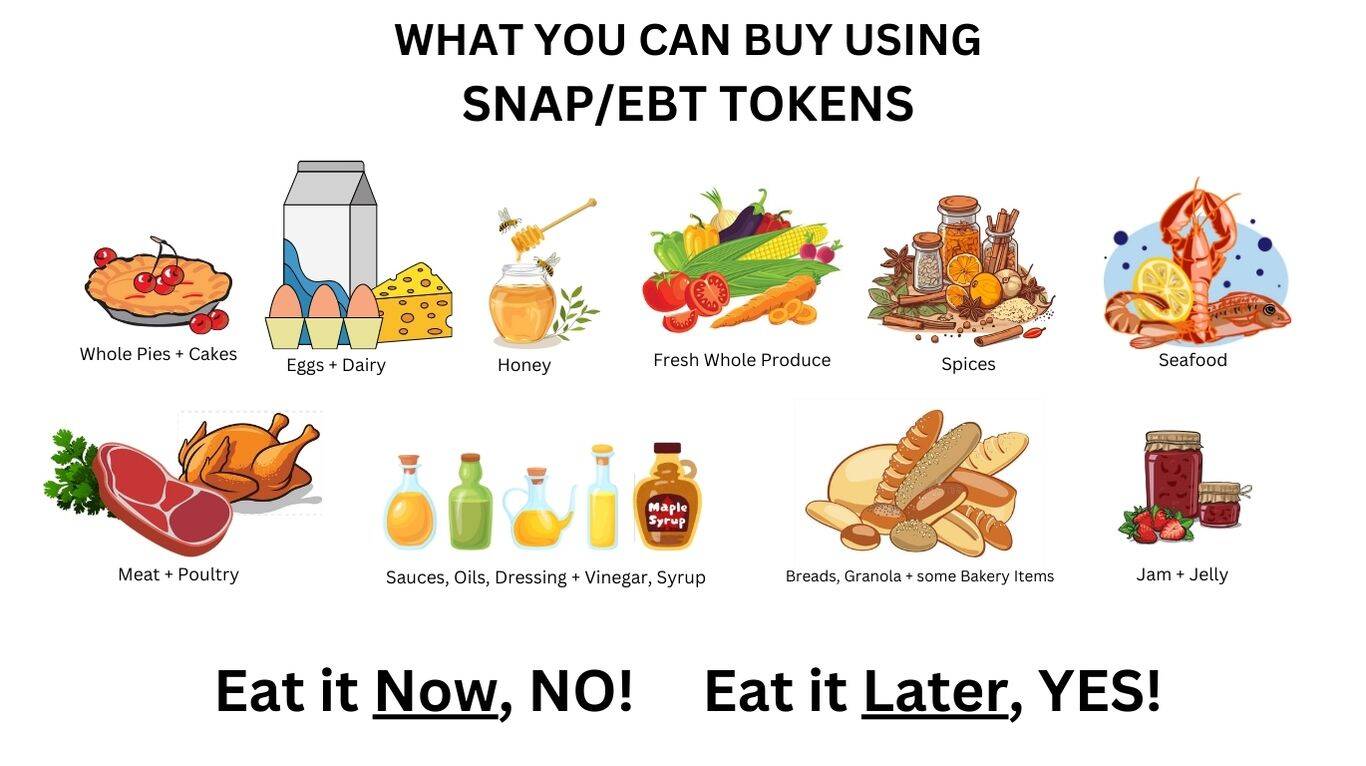 WHAT YOU CAN BUY USING
SNAP/EBT TOKENS

Whole Pies + Cakes

Eggs + Dairy

Honey

Fresh Whole Produce

Spices

Seafood

Meat + Poultry

Maple Syrup

Sauces, Oils, Dressing + Vinegar, Syrup

Breads, Granola + some Bakery Items

Jam + Jelly

Eat it Now, NO! Eat it Later, YES!